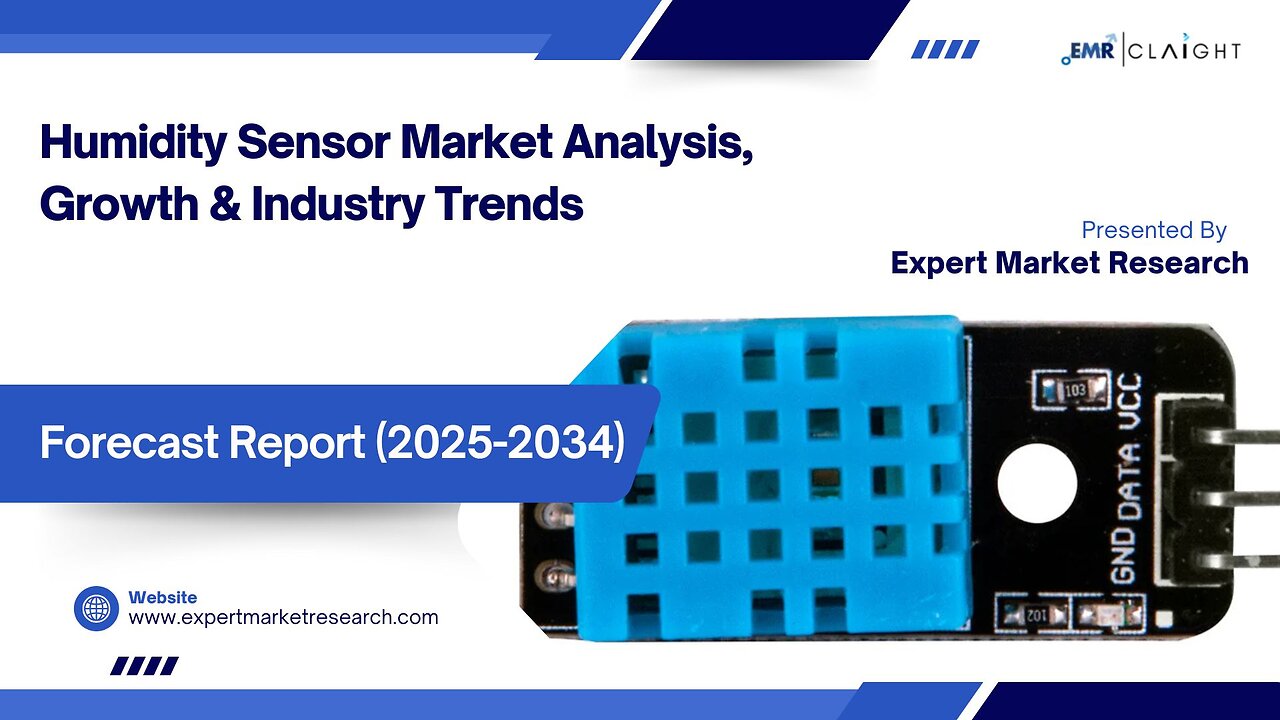 EMR | CLAIGHT

Humidity Sensor Market Analysis, Growth & Industry Trends

Presented By
Expert Market Research

Forecast Report (2025-2034)

103

VCC DATA GND

102

Website
www.expertmarketresearch.com